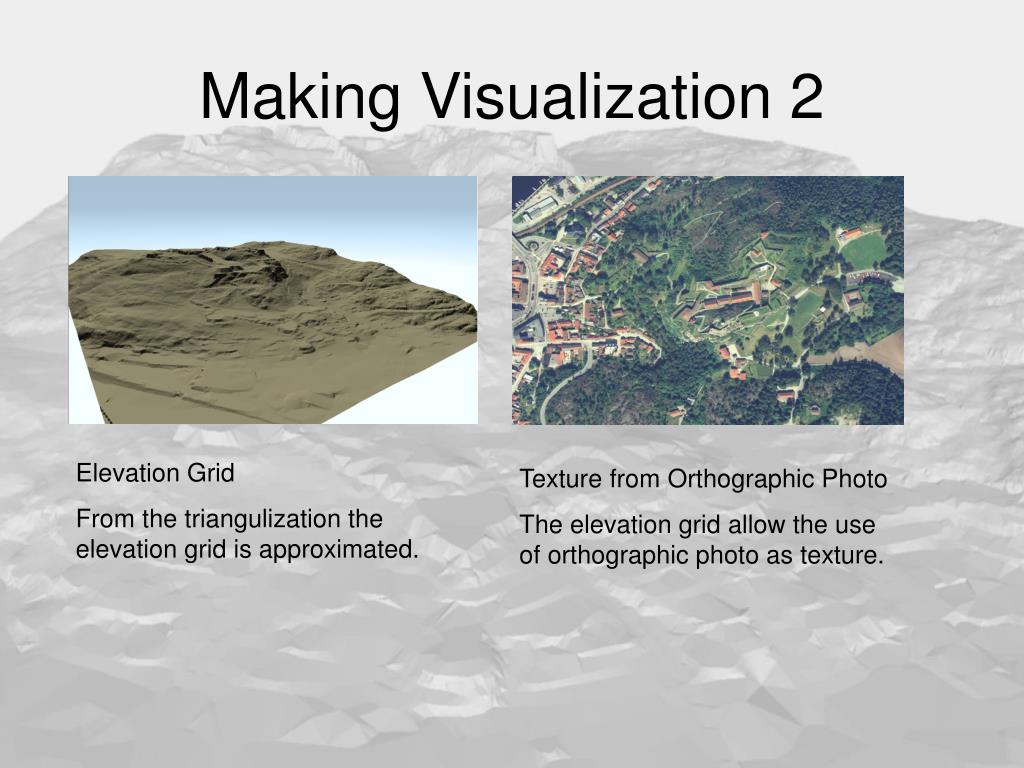 Making Visualization 2

Elevation Grid

From the triangulization the elevation grid is approximated.

Texture from Orthographic Photo

The elevation grid allow the use of orthographic photo as texture.